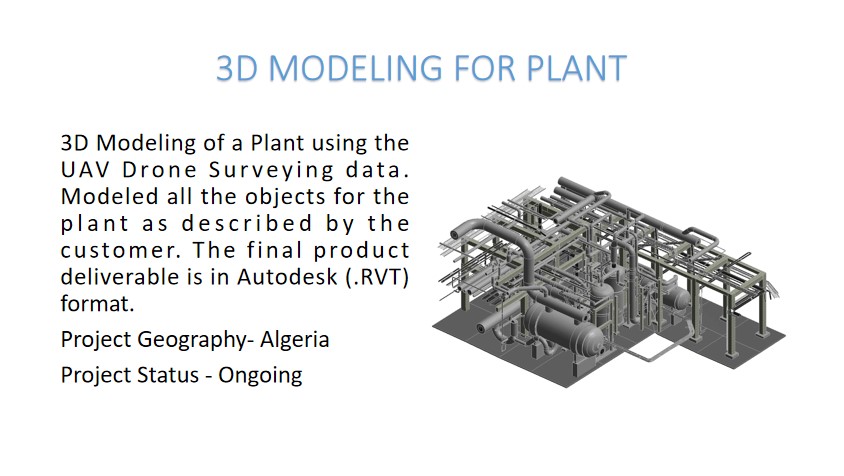 3D MODELING FOR PLANT

3D Modeling of a Plant using the UAV Drone Surveying data. Modeled all the objects for the plant as described by the customer. The final product deliverable is in Autodesk (.RVT) format.

Project Geography- Algeria

Project Status - Ongoing